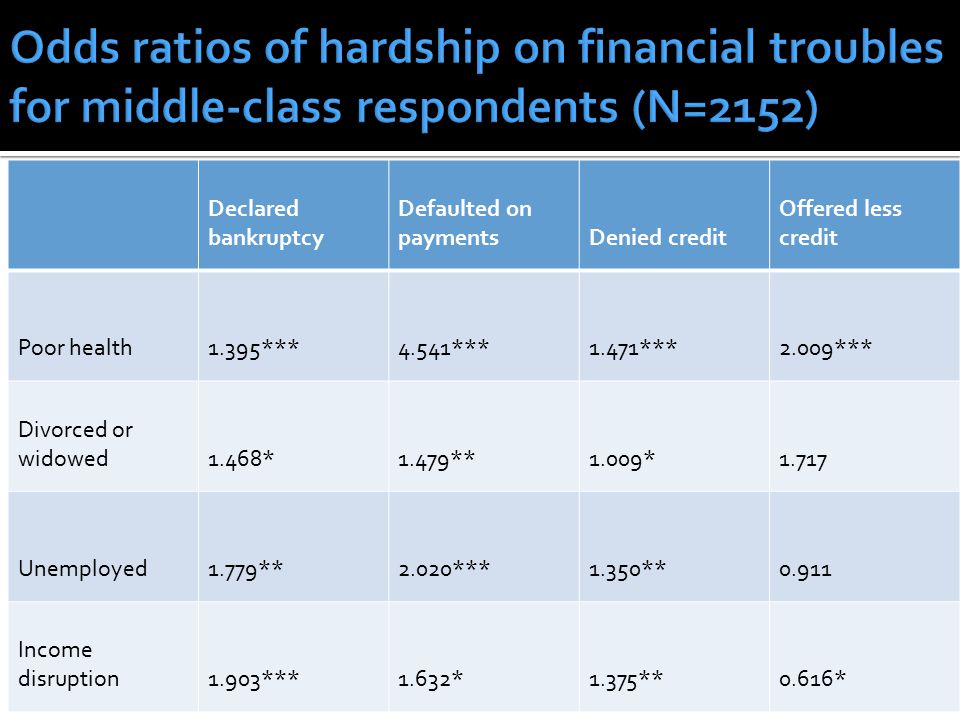 Odds ratios of hardship on financial troubles for middle-class respondents (N=2152)

| | Declared bankruptcy | Defaulted on payments | Denied credit | Offered less credit |
|---|---|---|---|---|
| Poor health | 1.395*** | 4.541*** | 1.471*** | 2.009*** |
| Divorced or widowed | 1.468* | 1.479** | 1.009* | 1.717 |
| Unemployed | 1.779** | 2.020*** | 1.350** | 0.911 |
| Income disruption | 1.903*** | 1.632* | 1.375** | 0.616* |